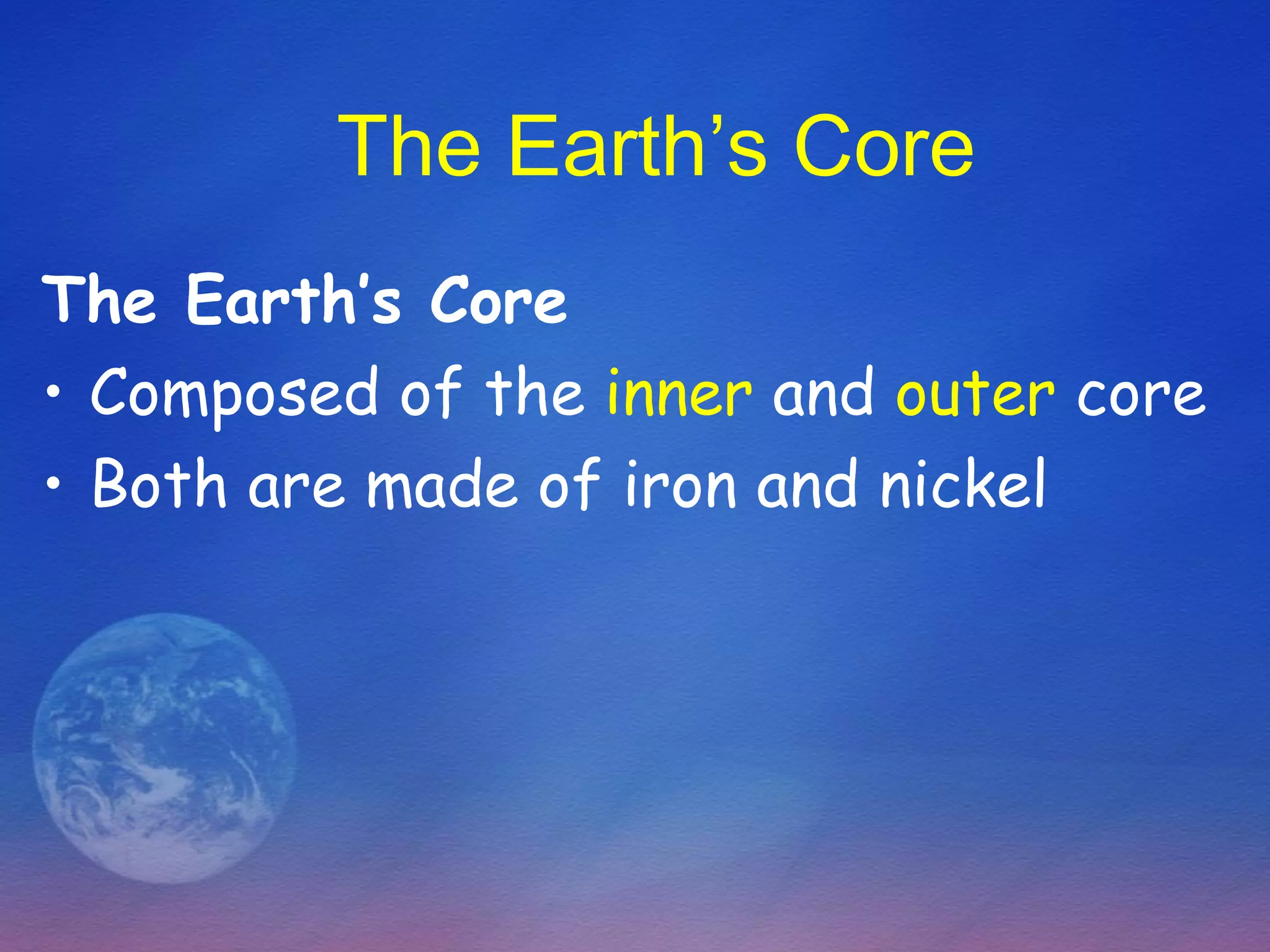 The Earth’s Core

The Earth’s Core

• Composed of the inner and outer core
• Both are made of iron and nickel